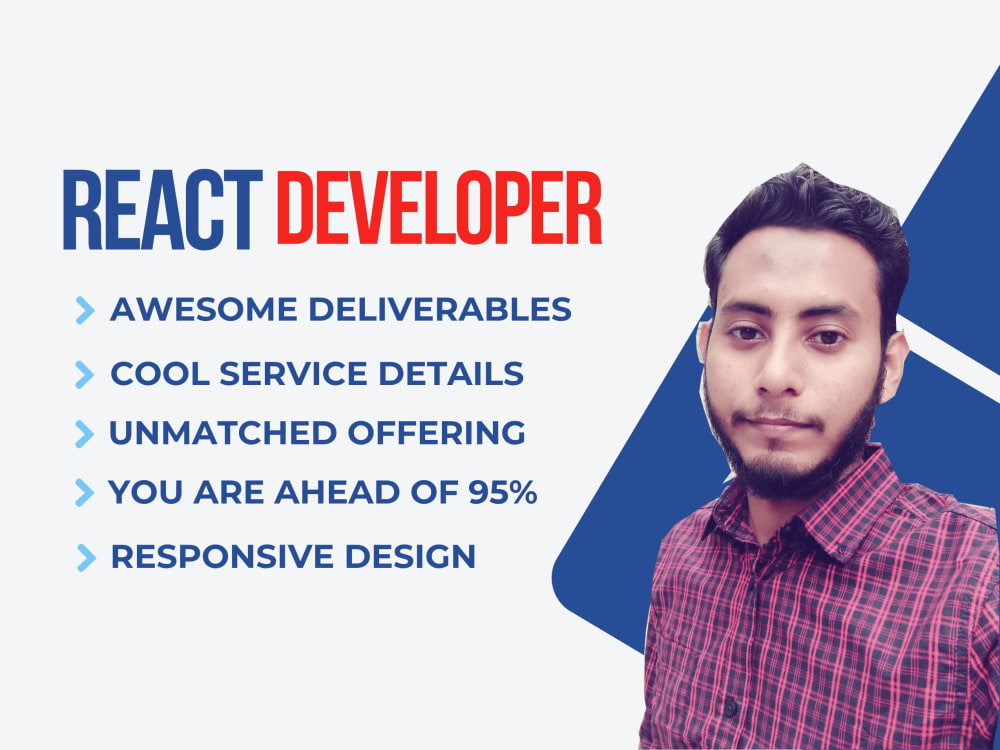 REACT DEVELOPER

AWESOME DELIVERABLES

COOL SERVICE DETAILS

UNMATCHED OFFERING

YOU ARE AHEAD OF 95%

RESPONSIVE DESIGN